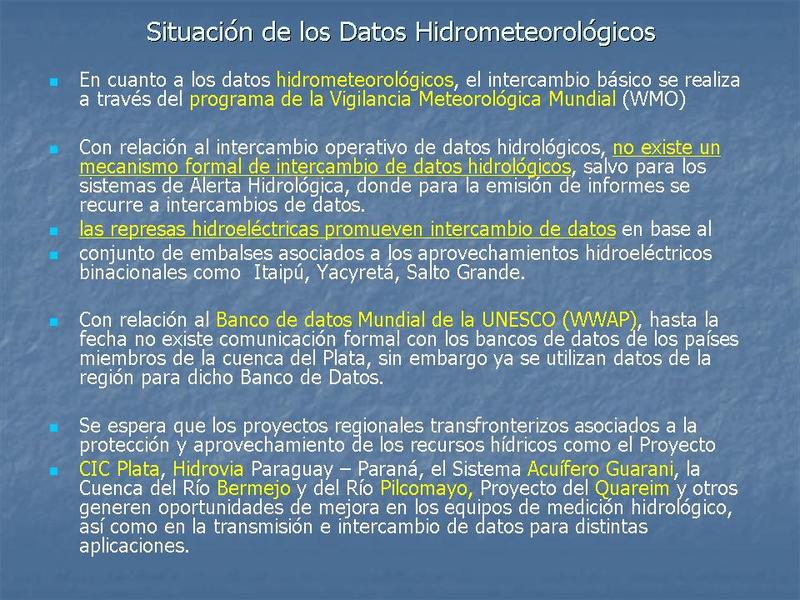 Situación de los Datos Hidrometeorológicos

En cuanto a los datos hidrometeorológicos, el intercambio básico se realiza a través del programa de la Vigilancia Meteorológica Mundial (WMO)

Con relación al intercambio operativo de datos hidrológicos, no existe un mecanismo formal de intercambio de datos hidrológicos, salvo para los sistemas de Alerta Hidrológica, donde para la emisión de informes se recurre a intercambios de datos.

las represas hidroeléctricas promueven intercambio de datos en base al

conjunto de embalses asociados a los aprovechamientos hidroeléctricos binacionales como Itaipú, Yacyretá, Salto Grande.

Con relación al Banco de datos Mundial de la UNESCO (WWAP), hasta la fecha no existe comunicación formal con los bancos de datos de los países miembros de la cuenca del Plata, sin embargo ya se utilizan datos de la región para dicho Banco de Datos.

Se espera que los proyectos regionales transfronterizos asociados a la protección y aprovechamiento de los recursos hídricos como el Proyecto

CIC Plata, Hidrovia Paraguay – Paraná, el Sistema Acuífero Guarani, la Cuenca del Río Bermejo y del Río Pilcomayo, Proyecto del Quareim y otros generen oportunidades de mejora en los equipos de medición hidrológico, así como en la transmisión e intercambio de datos para distintas aplicaciones.